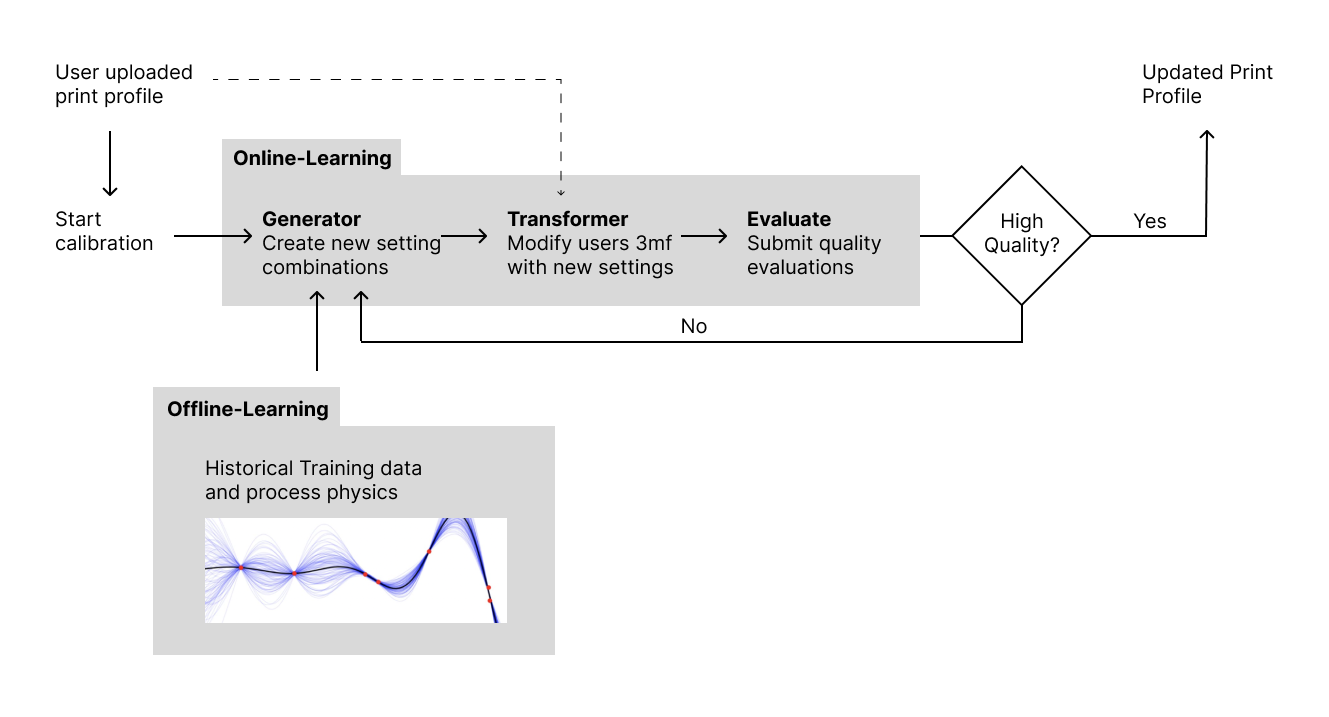 User uploaded print profile

Updated Print Profile

Online-Learning

Start calibration

Generator
Create new setting combinations

Transformer
Modify users 3mf with new settings

Evaluate
Submit quality evaluations

High Quality?

Yes

No

Offline-Learning

Historical Training data and process physics